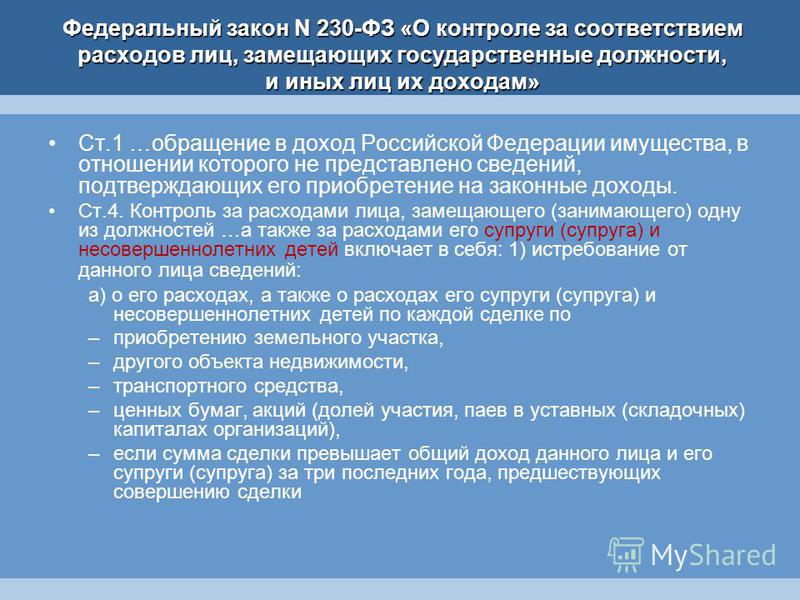 Федеральный закон N 230-ФЗ «О контроле за соответствием расходов лиц, замещающих государственные должности, и иных лиц их доходам»

• Ст.1 …обращение в доход Российской Федерации имущества, в отношении которого не представлено сведений, подтверждающих его приобретение на законные доходы.

• Ст.4. Контроль за расходами лица, замещающего (занимающего) одну из должностей …а также за расходами его супруги (супруга) и несовершеннолетних детей включает в себя: 1) истребование от данного лица сведений:

а) о его расходах, а также о расходах его супруги (супруга) и несовершеннолетних детей по каждой сделке по

– приобретению земельного участка,

– другого объекта недвижимости,

– транспортного средства,

– ценных бумаг, акций (долей участия, паев в уставных (складочных) капиталах организаций),

– если сумма сделки превышает общий доход данного лица и его супруги (супруга) за три последних года, предшествующих совершению сделки

MyShared